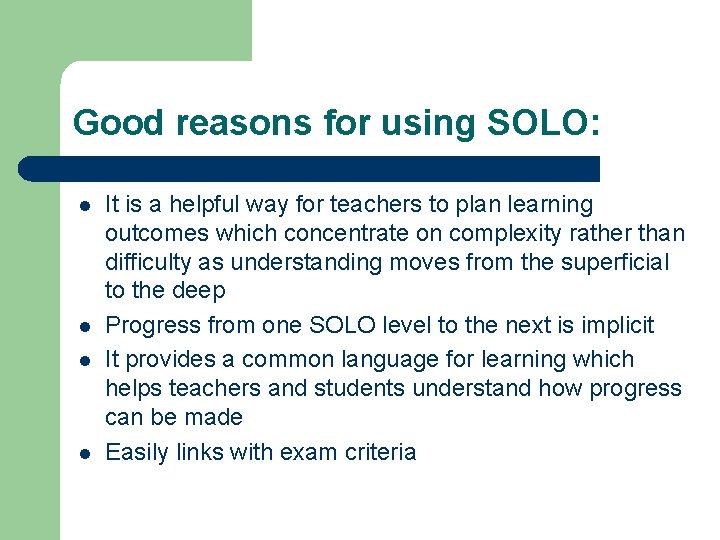 Good reasons for using SOLO:

- It is a helpful way for teachers to plan learning outcomes which concentrate on complexity rather than difficulty as understanding moves from the superficial to the deep
- Progress from one SOLO level to the next is implicit
- It provides a common language for learning which helps teachers and students understand how progress can be made
- Easily links with exam criteria